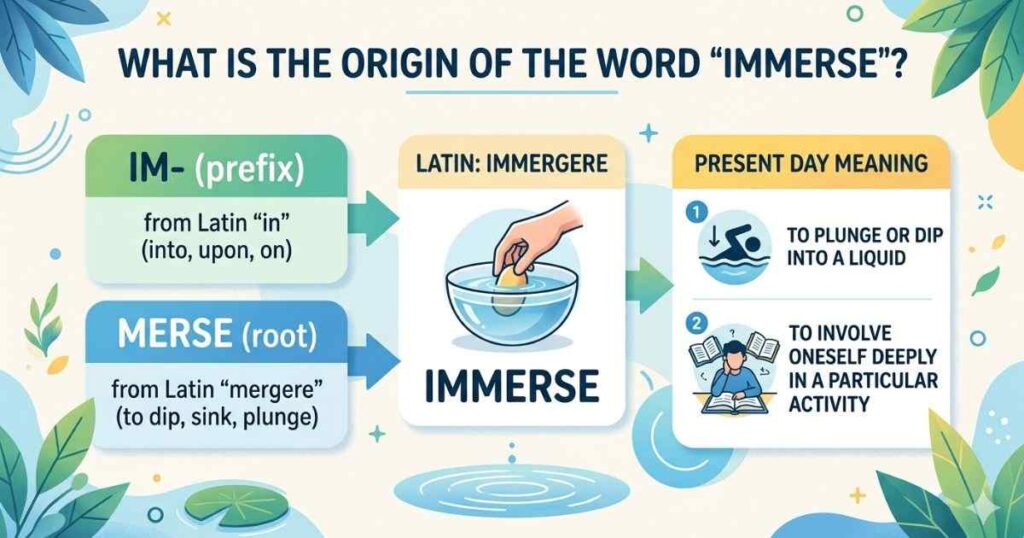 WHAT IS THE ORIGIN OF THE WORD "IMMERSE"?

IM- (prefix)

from Latin "in" (into, upon, on)

MERSE (root)

from Latin "mergere" (to dip, sink, plunge)

LATIN: IMMERGERE

IMMERSE

PRESENT DAY MEANING

1 TO PLUNGE OR DIP INTO A LIQUID

2 TO INVOLVE ONESELF DEEPLY IN A PARTICULAR ACTIVITY